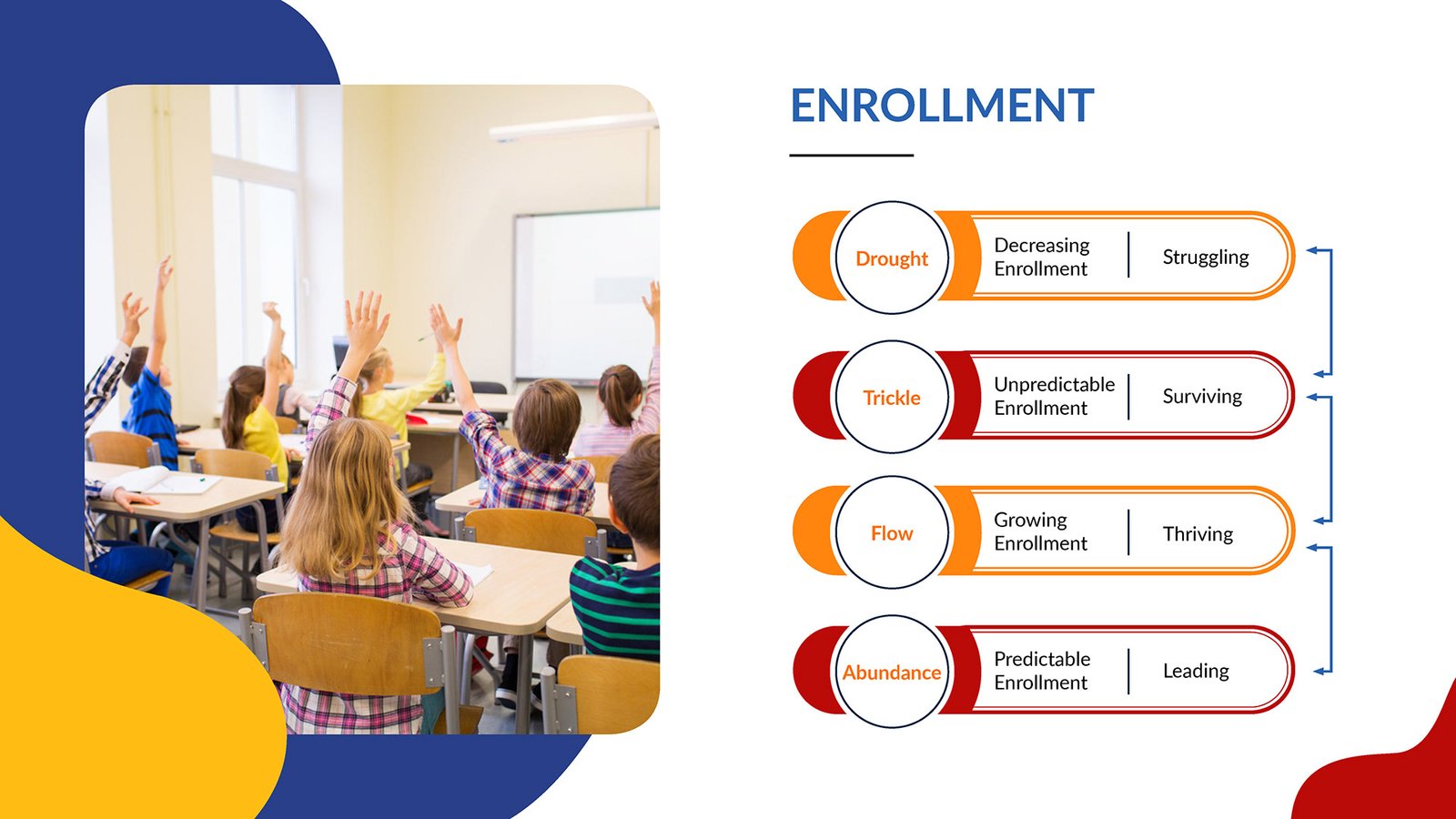 ENROLLMENT

Drought
Decreasing Enrollment
Struggling

Trickle
Unpredictable Enrollment
Surviving

Flow
Growing Enrollment
Thriving

Abundance
Predictable Enrollment
Leading